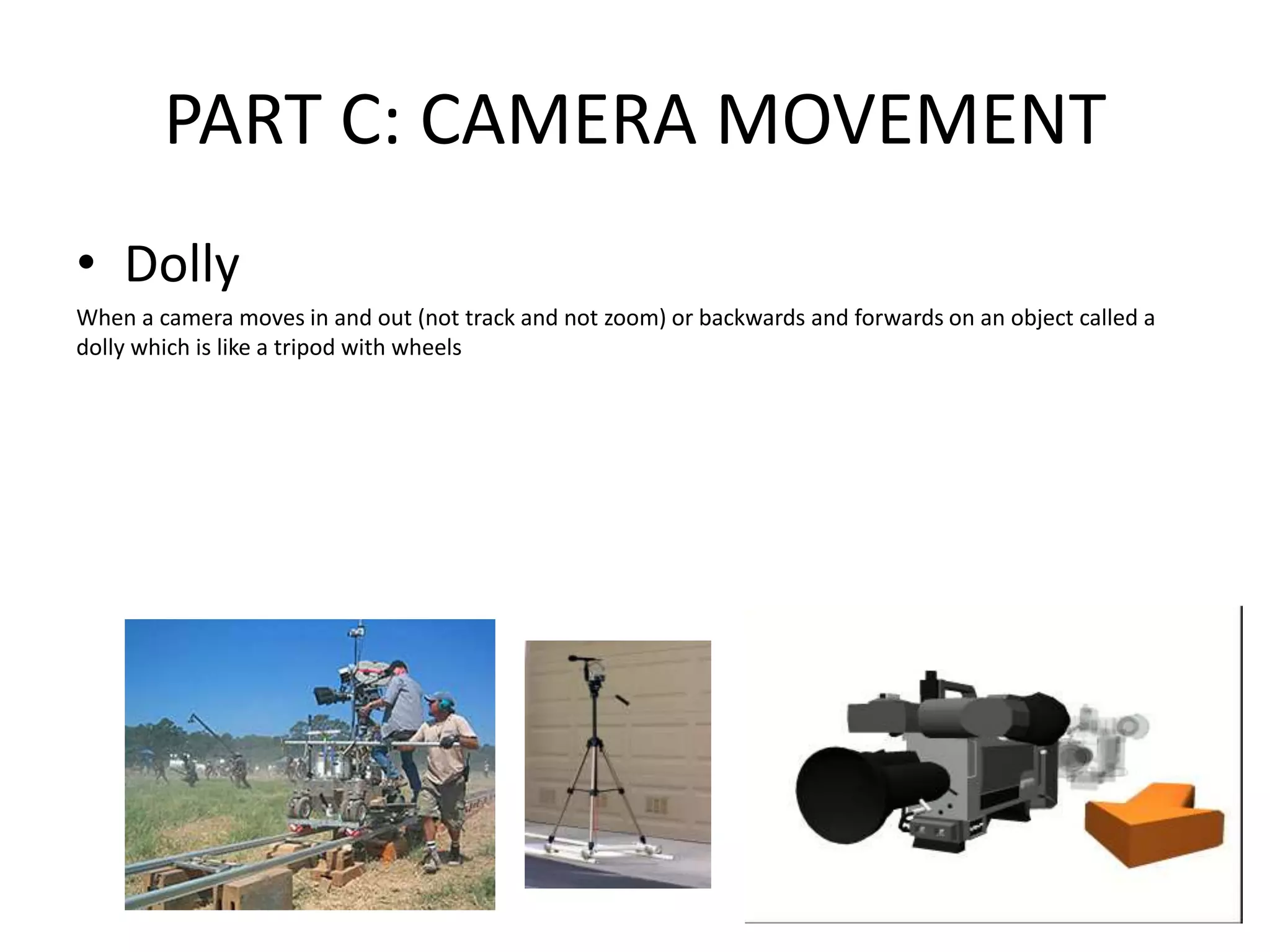 PART C: CAMERA MOVEMENT

• Dolly

When a camera moves in and out (not track and not zoom) or backwards and forwards on an object called a dolly which is like a tripod with wheels